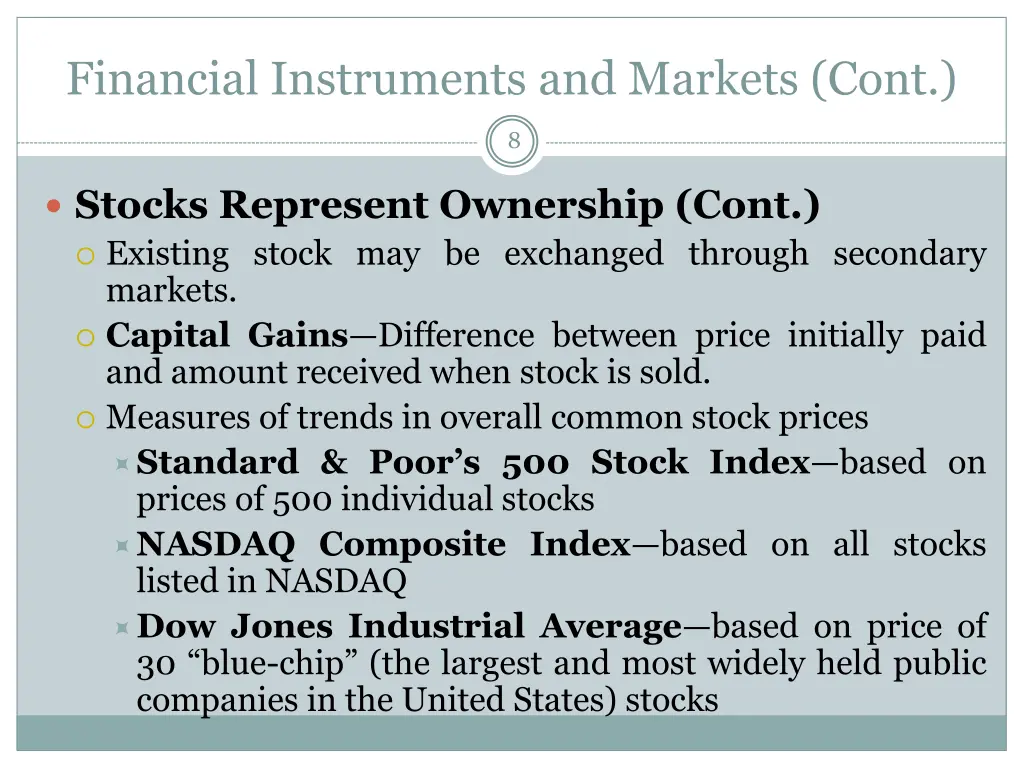 Financial Instruments and Markets (Cont.)

8

Stocks Represent Ownership (Cont.)

Existing stock may be exchanged through secondary markets.

Capital Gains—Difference between price initially paid and amount received when stock is sold.

Measures of trends in overall common stock prices

Standard & Poor's 500 Stock Index—based on prices of 500 individual stocks

NASDAQ Composite Index—based on all stocks listed in NASDAQ

Dow Jones Industrial Average—based on price of 30 "blue-chip" (the largest and most widely held public companies in the United States) stocks